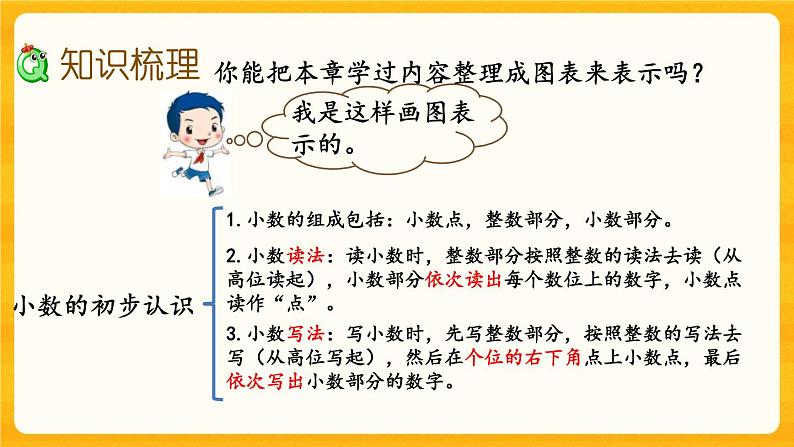 知识梳理 你能把本章学过内容整理成图表来表示吗？

我是这样画图表示的。

小数的初步认识

1. 小数的组成包括：小数点，整数部分，小数部分。

2. 小数读法：读小数时，整数部分按照整数的读法去读（从高位读起），小数部分依次读出每个数位上的数字，小数点读作“点”。

3. 小数写法：写小数时，先写整数部分，按照整数的写法去写（从高位写起），然后在个位的右下角点上小数点，最后依次写出小数部分的数字。